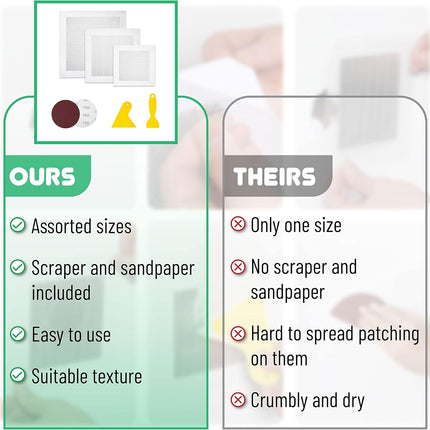 OURS

Assorted sizes

Scraper and sandpaper included

Easy to use

Suitable texture

THEIRS

Only one size

No scraper and sandpaper

Hard to spread patching on them

Crumbly and dry